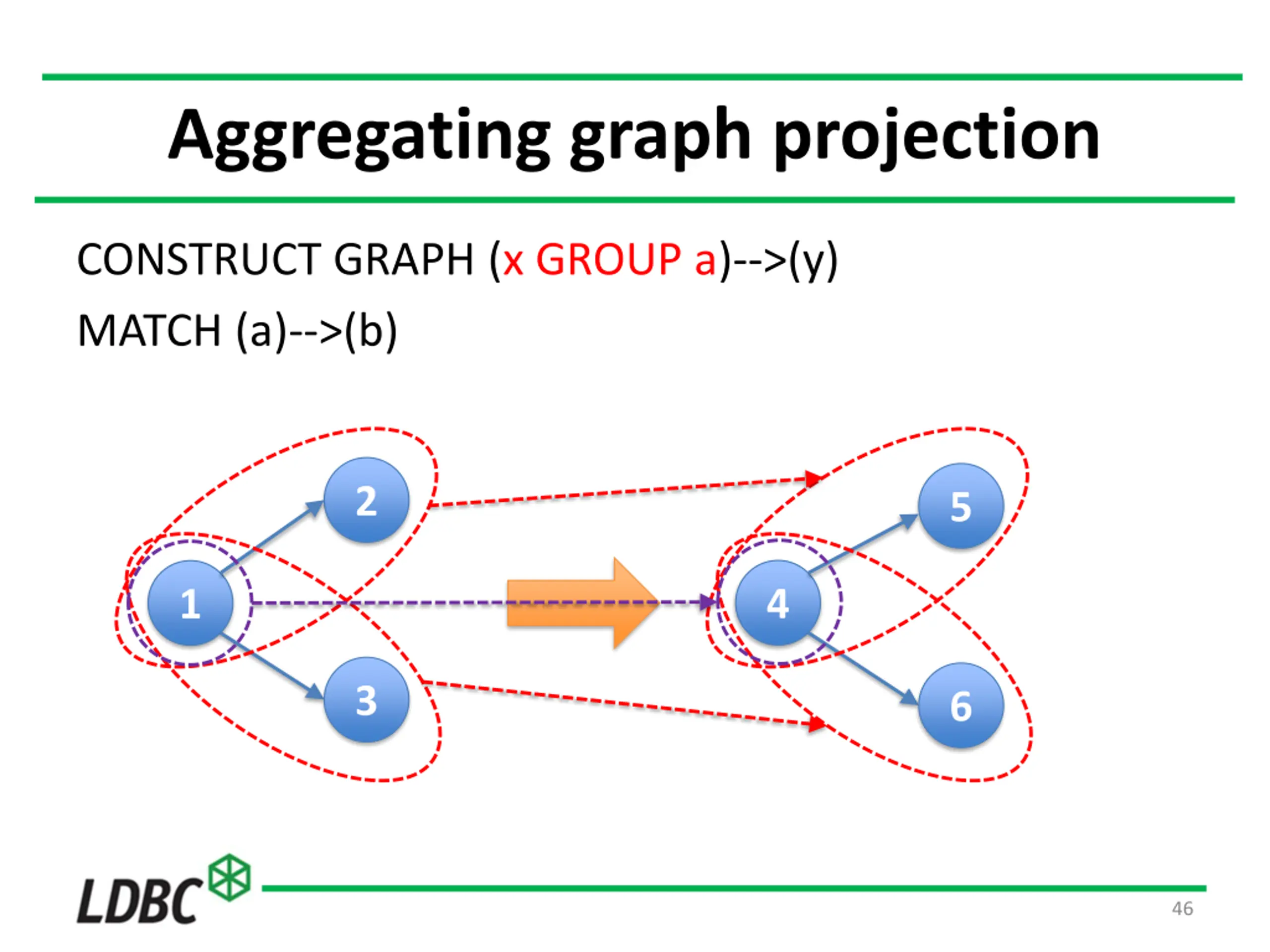 Aggregating graph projection

CONSTRUCT GRAPH (x GROUP a)-->(y)

MATCH (a)-->(b)

2
1
3
5
4
6

LDBC

46